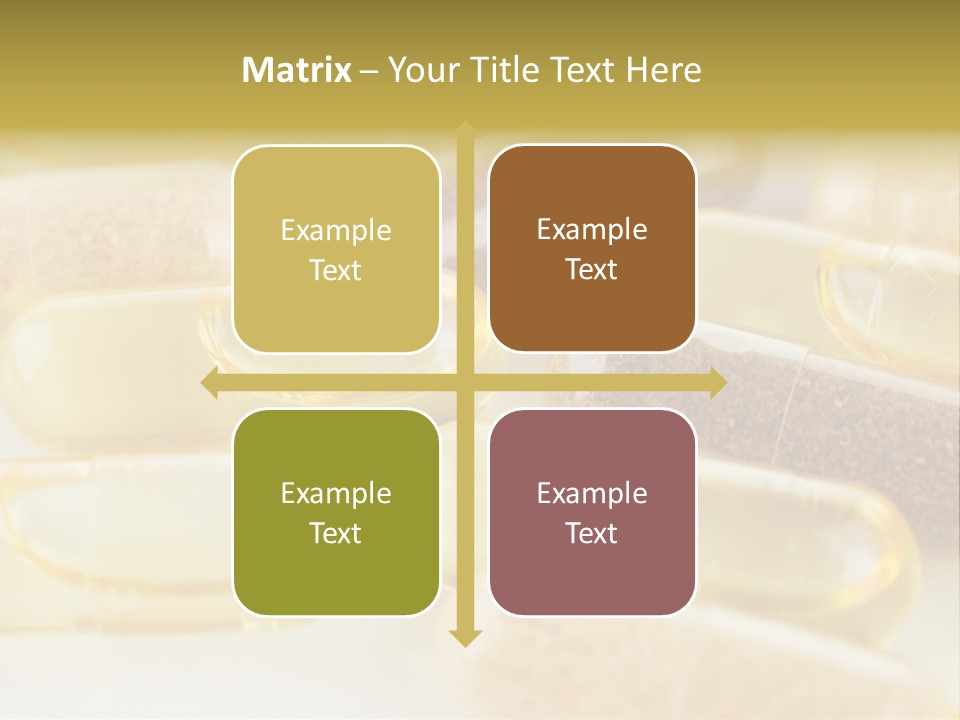 Matrix – Your Title Text Here

Example Text

Example Text

Example Text

Example Text